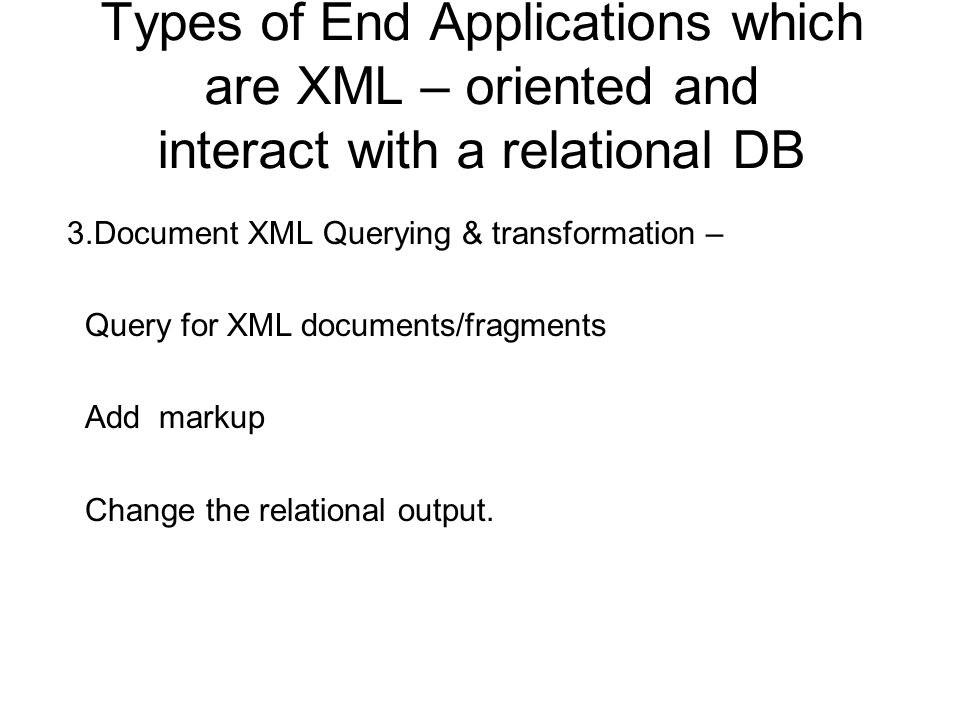 Types of End Applications which are XML – oriented and interact with a relational DB

3.Document XML Querying & transformation –

Query for XML documents/fragments

Add markup

Change the relational output.